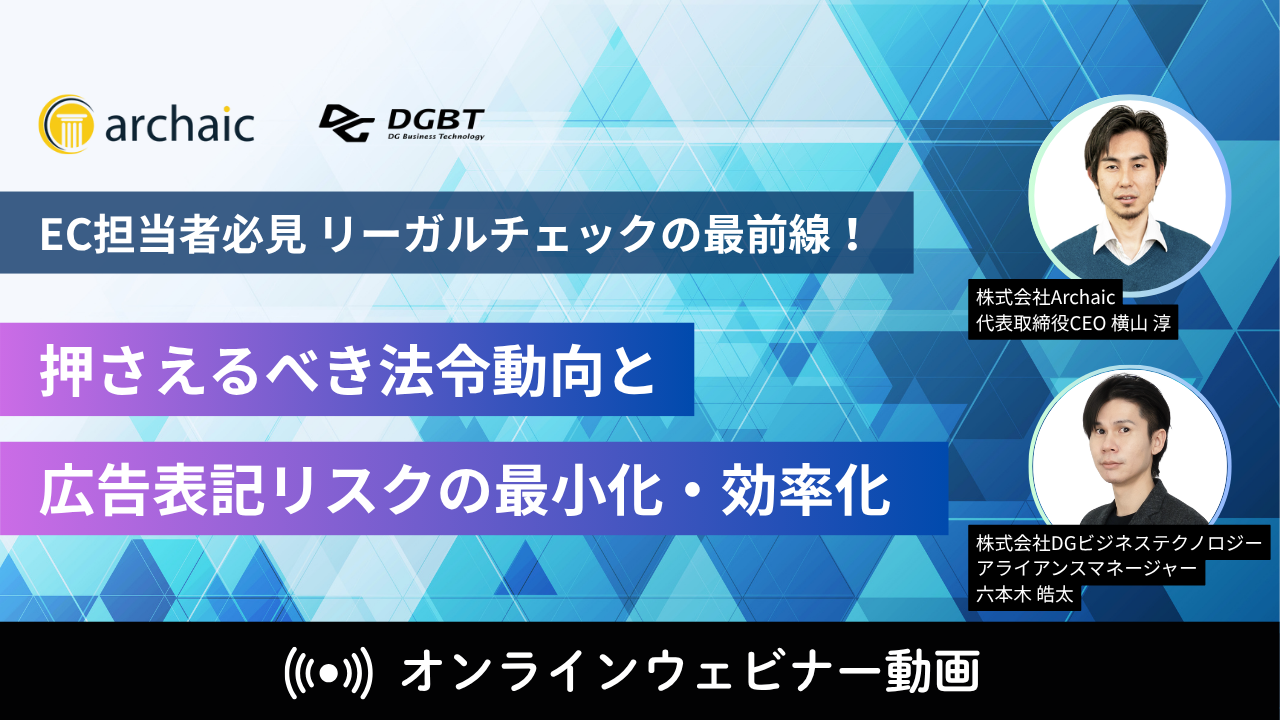 archaic

DGBT
DG Business Technology

EC担当者必見 リーガルチェックの最前線！

押さえるべき法令動向と

広告表記リスクの最小化・効率化

株式会社Archaic
代表取締役CEO 横山 淳

株式会社DGビジネステクノロジー
アライアンスマネージャー
六本木 皓太

オンラインウェビナー動画